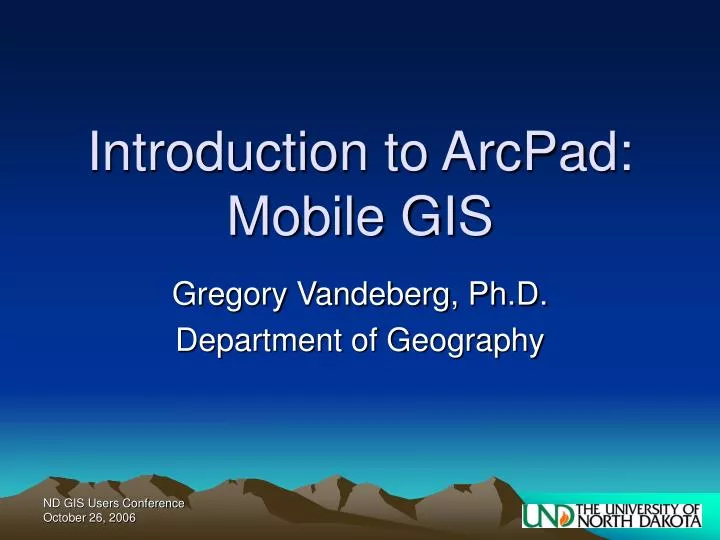 Introduction to ArcPad: Mobile GIS

Gregory Vandeberg, Ph.D.
Department of Geography

ND GIS Users Conference
October 26, 2006

UND THE UNIVERSITY OF NORTH DAKOTA